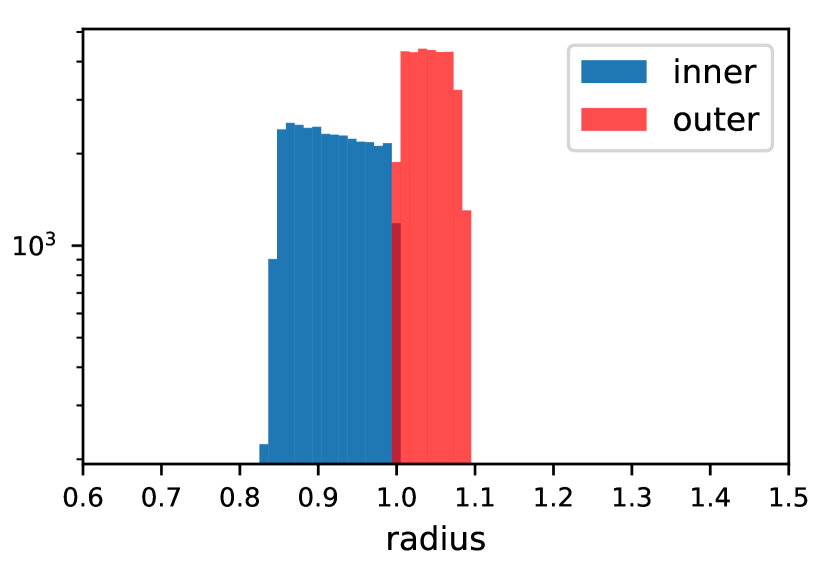 inner
outer

$10^3$

0.6 0.7 0.8 0.9 1.0 1.1 1.2 1.3 1.4 1.5

radius